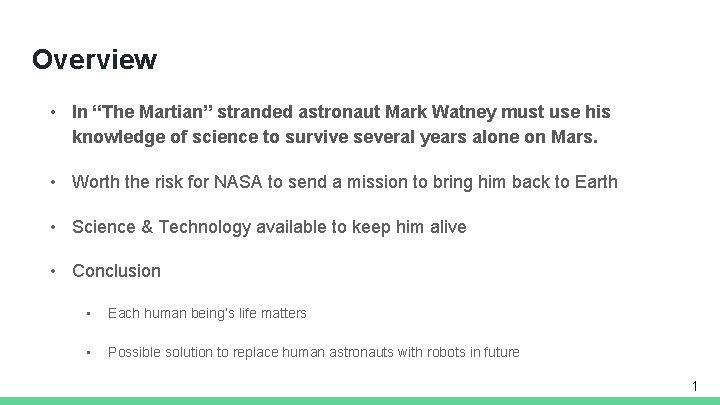 Overview

• In “The Martian” stranded astronaut Mark Watney must use his knowledge of science to survive several years alone on Mars.

• Worth the risk for NASA to send a mission to bring him back to Earth

• Science & Technology available to keep him alive

• Conclusion

▪ Each human being's life matters

▪ Possible solution to replace human astronauts with robots in future

1